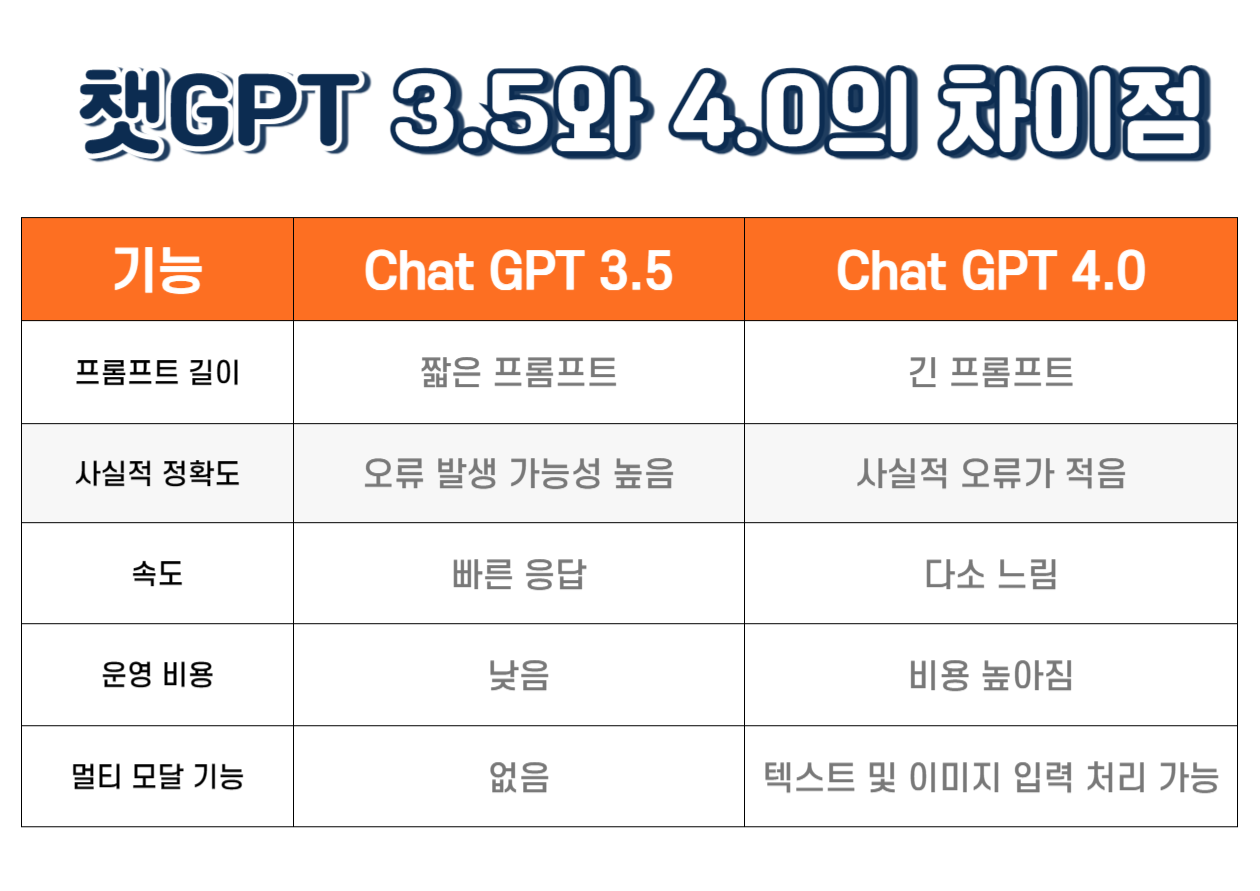 챗GPT 3.5와 4.0의 차이점

| 기능 | Chat GPT 3.5 | Chat GPT 4.0 |
|---|---|---|
| 프롬프트 길이 | 짧은 프롬프트 | 긴 프롬프트 |
| 사실적 정확도 | 오류 발생 가능성 높음 | 사실적 오류가 적음 |
| 속도 | 빠른 응답 | 다소 느림 |
| 운영 비용 | 낮음 | 비용 높아짐 |
| 멀티 모달 기능 | 없음 | 텍스트 및 이미지 입력 처리 가능 |